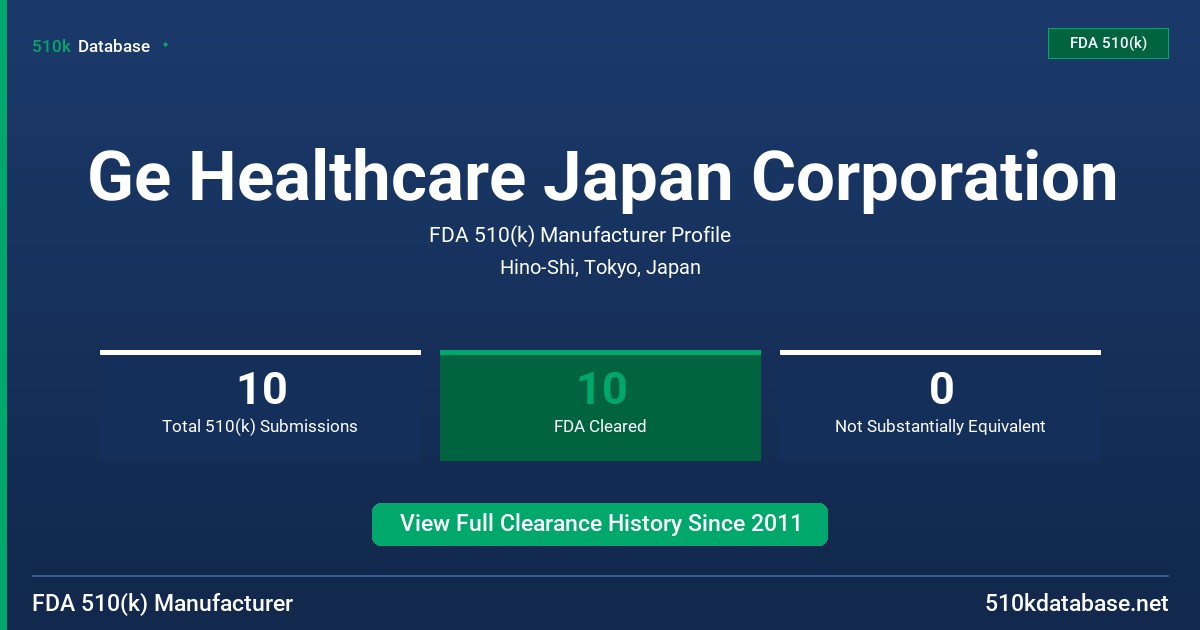 510k Database

FDA 510(k)

Ge Healthcare Japan Corporation

FDA 510(k) Manufacturer Profile

Hino-Shi, Tokyo, Japan

10
Total 510(k) Submissions

10
FDA Cleared

0
Not Substantially Equivalent

View Full Clearance History Since 2011

FDA 510(k) Manufacturer

510kdatabase.net